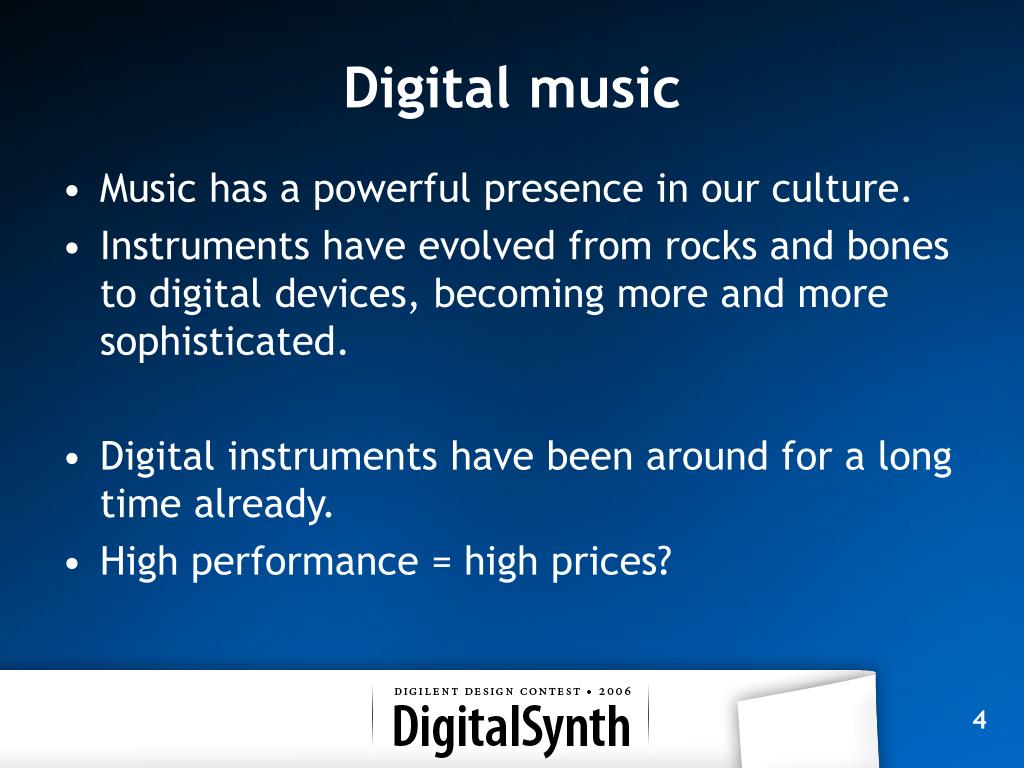 Digital music

• Music has a powerful presence in our culture.
• Instruments have evolved from rocks and bones to digital devices, becoming more and more sophisticated.

• Digital instruments have been around for a long time already.
• High performance = high prices?

DIGILENT DESIGN CONTEST • 2006
DigitalSynth

4